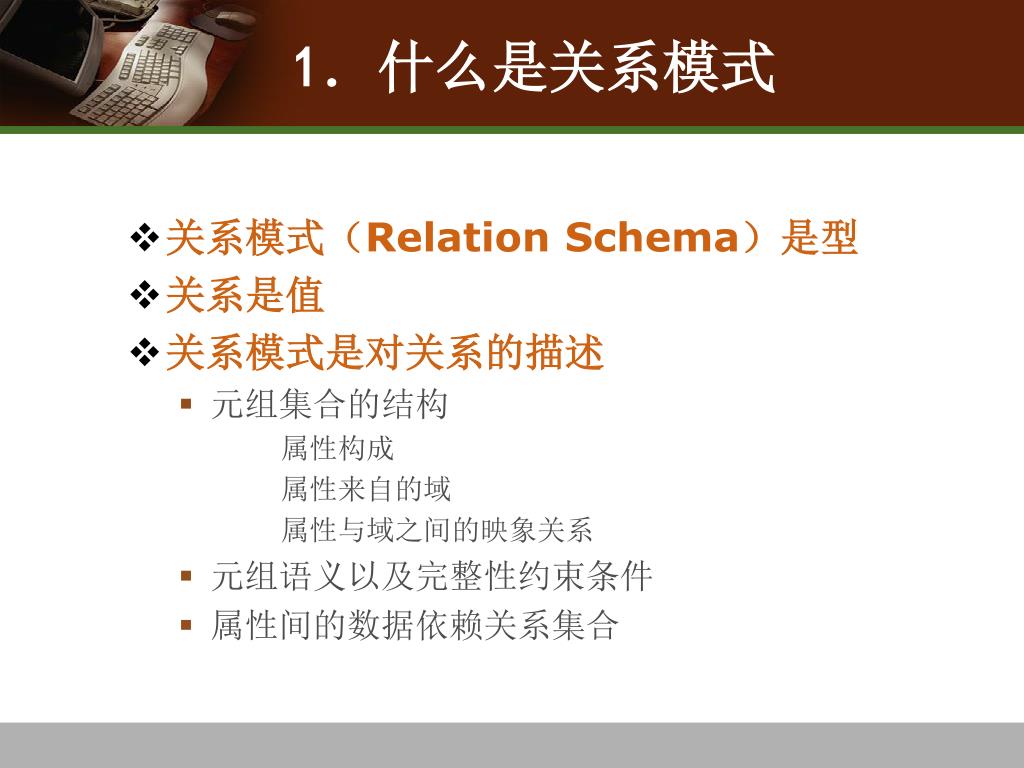 1. 什么是关系模式

❖ 关系模式（Relation Schema）是型
❖ 关系是值
❖ 关系模式是对关系的描述
▪ 元组集合的结构
属性构成
属性来自的域
属性与域之间的映象关系
▪ 元组语义以及完整性约束条件
▪ 属性间的数据依赖关系集合